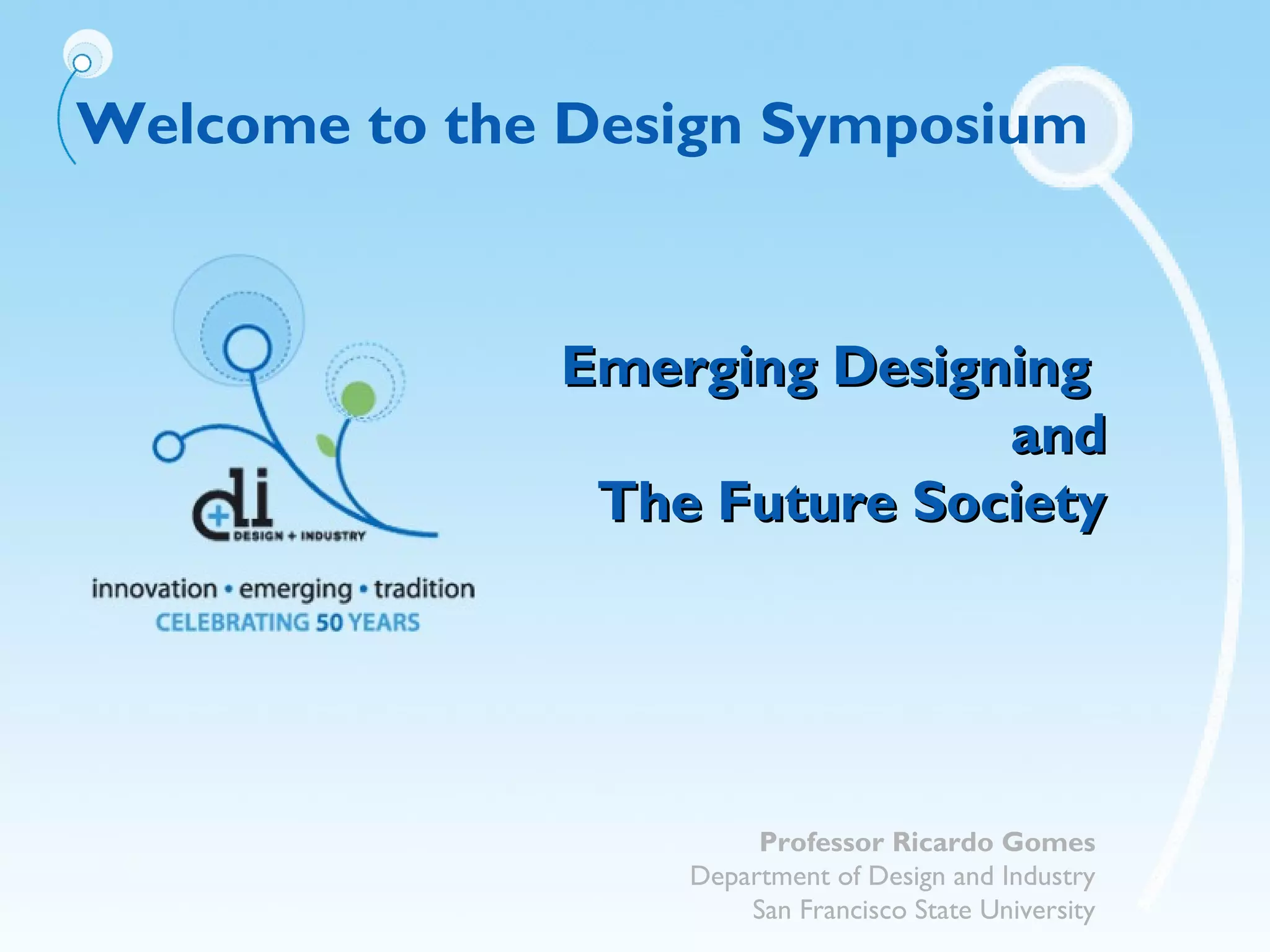 Welcome to the Design Symposium

d+i
DESIGN + INDUSTRY

innovation • emerging • tradition
CELEBRATING 50 YEARS

Emerging Designing
and
The Future Society

Professor Ricardo Gomes
Department of Design and Industry
San Francisco State University